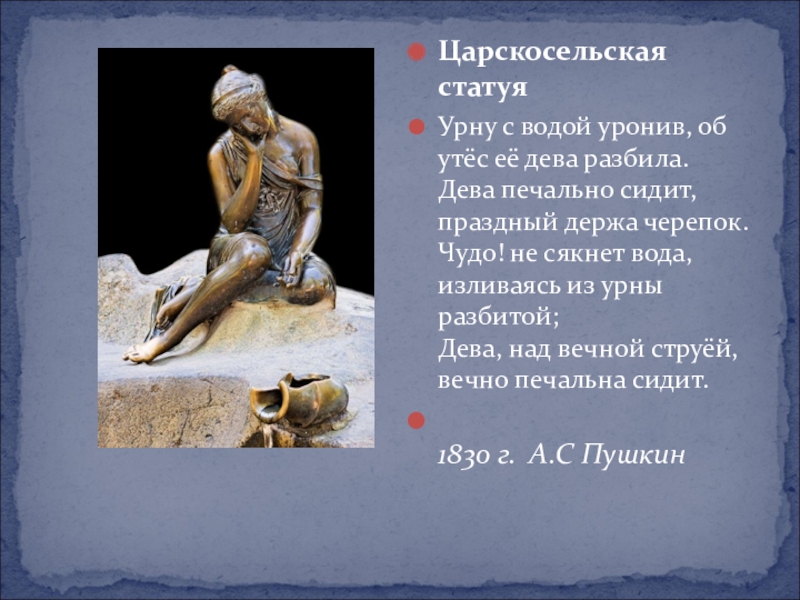 Царскосельская статуя

Урну с водой уронив, об утёс её дева разбила.
Дева печально сидит, праздный держа черепок.
Чудо! не сякнет вода, изливаясь из урны разбитой;
Дева, над вечной струёй, вечно печальна сидит.

1830 г. А.С Пушкин